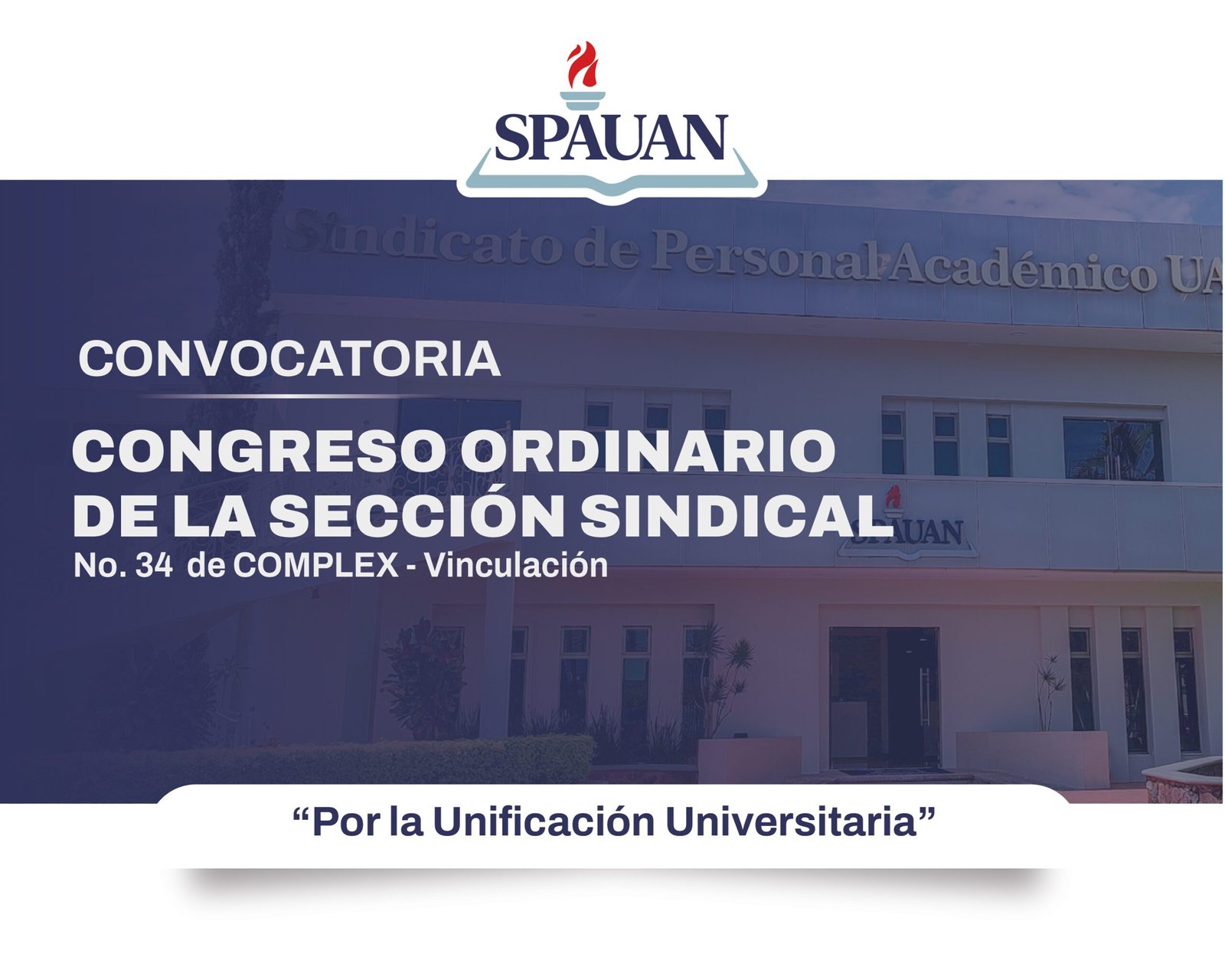 SPAUAN

Sindicato de Personal Académico UA

CONVOCATORIA

CONGRESO ORDINARIO DE LA SECCIÓN SINDICAL

No. 34 de COMPLEX - Vinculación

SPAUAN

“Por la Unificación Universitaria”